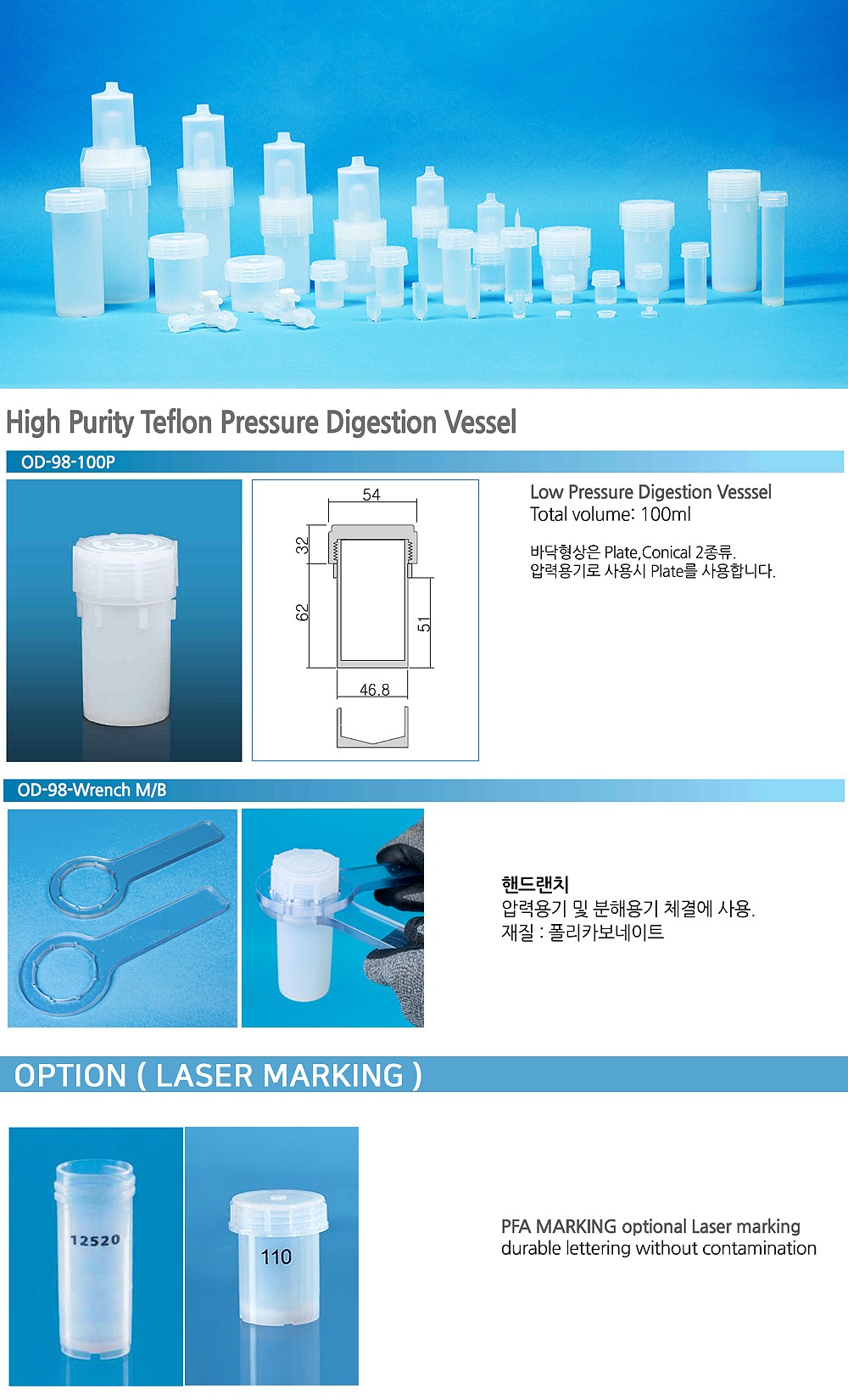 High Purity Teflon Pressure Digestion Vessel

OD-98-100P

54

32

62

51

46.8

Low Pressure Digestion Vesssel
Total volume: 100ml

바닥형상은 Plate,Conical 2종류.
압력용기로 사용시 Plate를 사용합니다.

OD-98-Wrench M/B

핸드랜치
압력용기 및 분해용기 체결에 사용.
재질 : 폴리카보네이트

OPTION ( LASER MARKING )

12520

110

PFA MARKING optional Laser marking
durable lettering without contamination